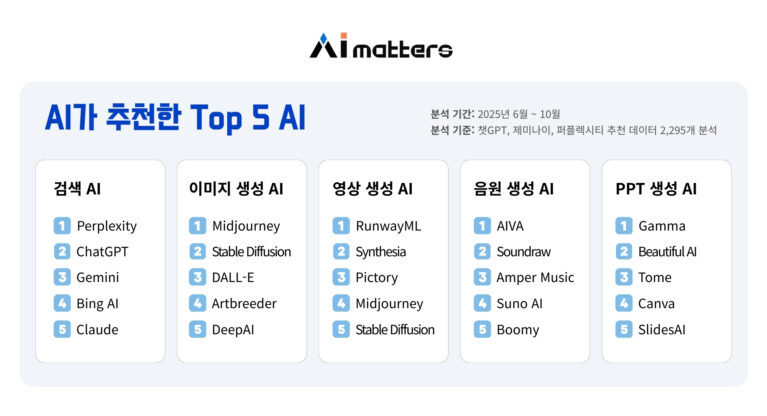 Ai matters

AI가 추천한 Top 5 AI

분석 기간: 2025년 6월 ~ 10월
분석 기준: 챗GPT, 제미나이, 퍼플렉시티 추천 데이터 2,295개 분석

검색 AI
1 Perplexity
2 ChatGPT
3 Gemini
4 Bing AI
5 Claude

이미지 생성 AI
1 Midjourney
2 Stable Diffusion
3 DALL-E
4 Artbreeder
5 DeepAI

영상 생성 AI
1 RunwayML
2 Synthesia
3 Pictory
4 Midjourney
5 Stable Diffusion

음원 생성 AI
1 AIVA
2 Soundraw
3 Amper Music
4 Suno AI
5 Boomy

PPT 생성 AI
1 Gamma
2 Beautiful AI
3 Tome
4 Canva
5 SlidesAI